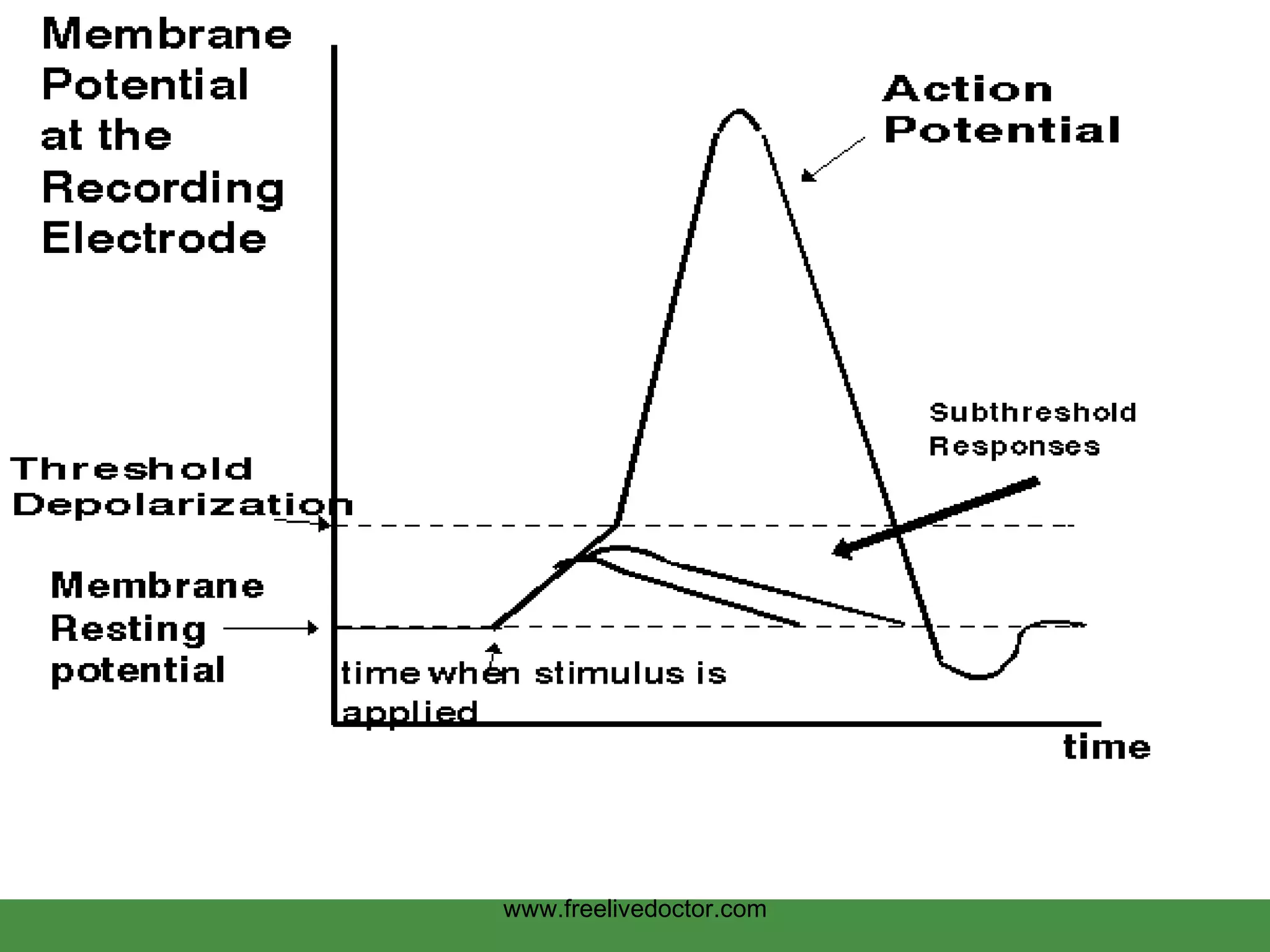 Membrane Potential at the Recording Electrode

Action Potential

Subthreshold Responses

Threshold Depolarization

Membrane Resting potential

time when stimulus is applied

time

www.freelivedoctor.com